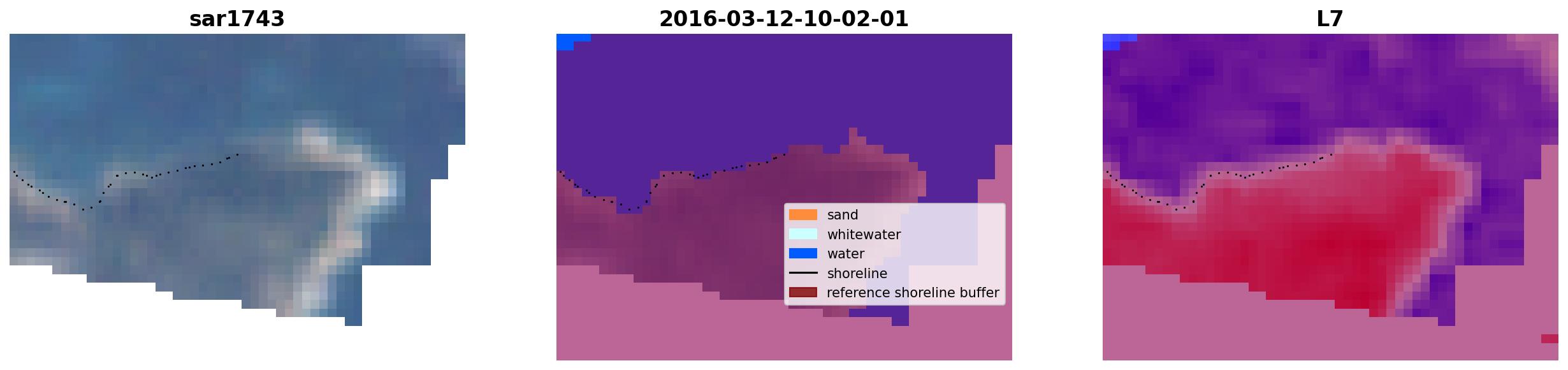 sar1743

2016-03-12-10-02-01

sand
whitewater
water
shoreline
reference shoreline buffer

L7